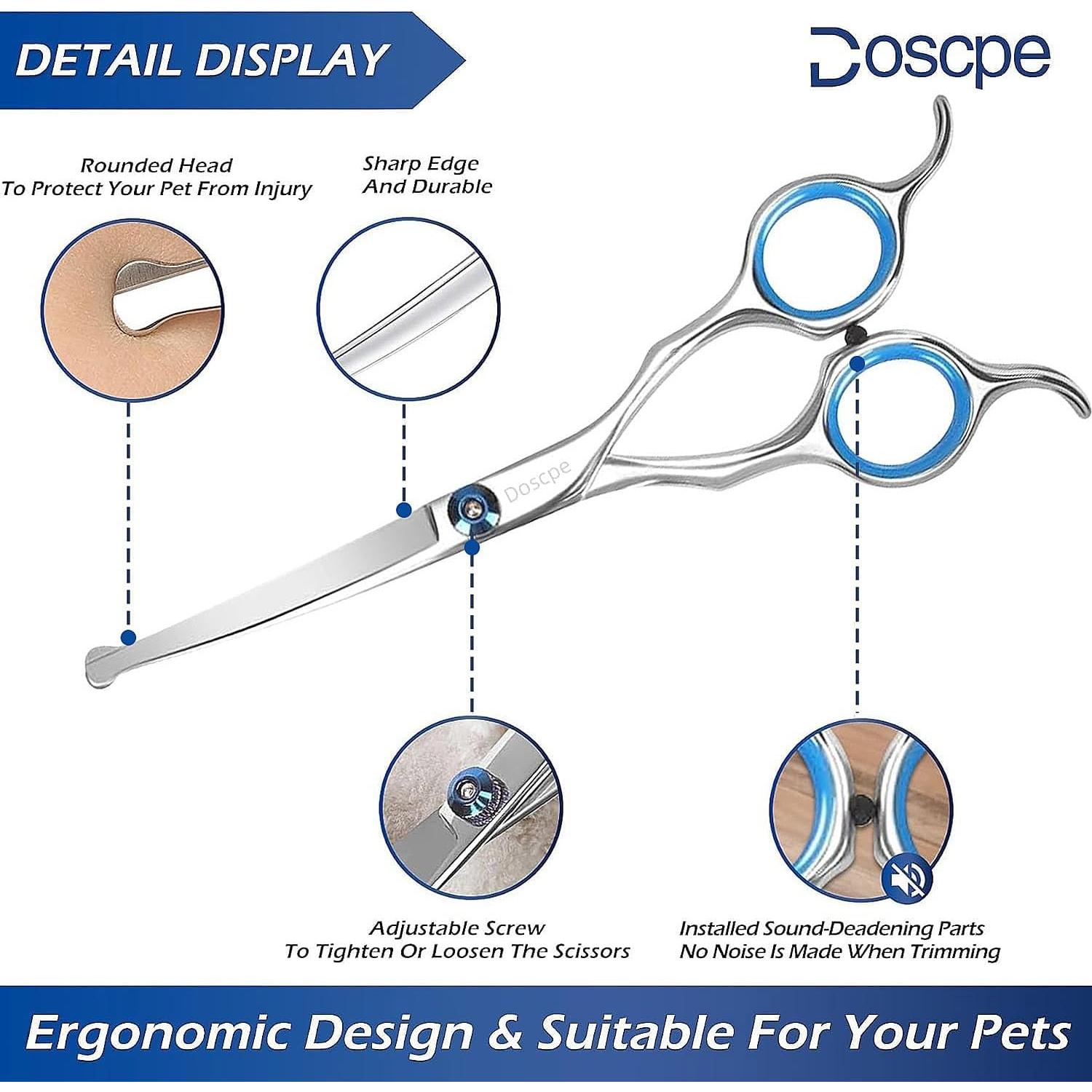 DETAIL DISPLAY

Doscpe

Rounded Head
To Protect Your Pet From Injury

Sharp Edge
And Durable

Doscpe

Adjustable Screw
To Tighten Or Loosen The Scissors

Installed Sound-Deadening Parts
No Noise Is Made When Trimming

Ergonomic Design & Suitable For Your Pets